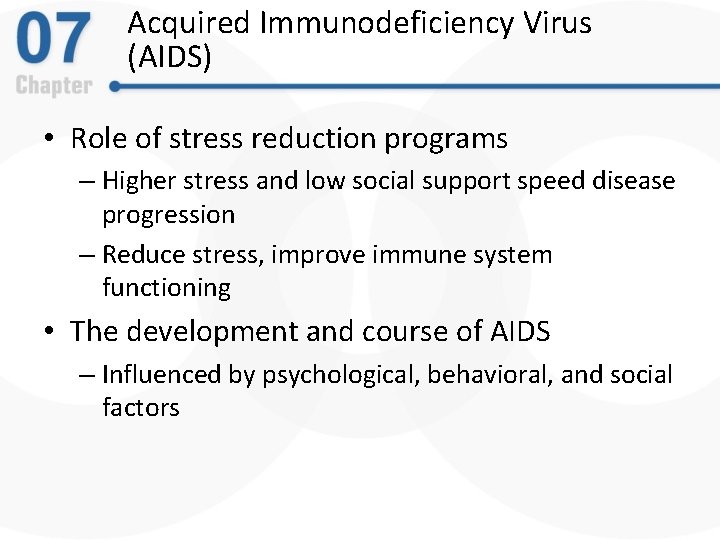 07
Chapter

Acquired Immunodeficiency Virus (AIDS)

• Role of stress reduction programs
– Higher stress and low social support speed disease progression
– Reduce stress, improve immune system functioning
• The development and course of AIDS
– Influenced by psychological, behavioral, and social factors